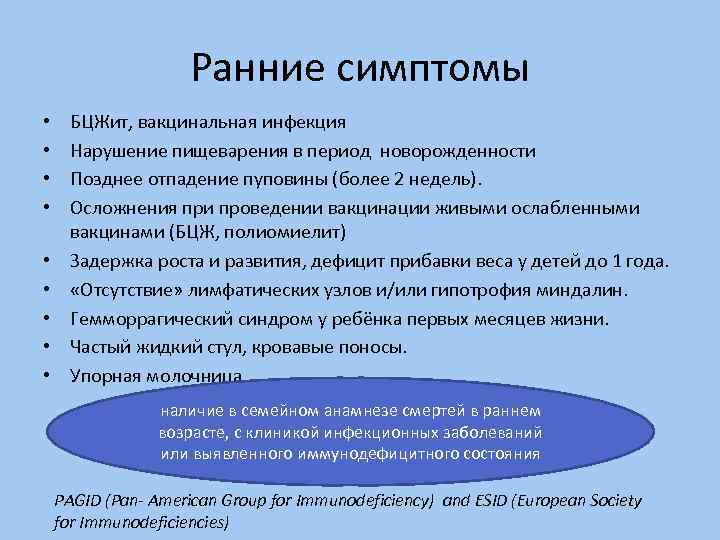 Ранние симптомы

• БЦЖит, вакцинальная инфекция
• Нарушение пищеварения в период новорожденности
• Позднее отпадение пуповины (более 2 недель).
• Осложнения при проведении вакцинации живыми ослабленными вакцинами (БЦЖ, полиомиелит)
• Задержка роста и развития, дефицит прибавки веса у детей до 1 года.
• «Отсутствие» лимфатических узлов и/или гипотрофия миндалин.
• Гемморрагический синдром у ребёнка первых месяцев жизни.
• Частый жидкий стул, кровавые поносы.
• Упорная молочница

наличие в семейном анамнезе смертей в раннем возрасте, с клиникой инфекционных заболеваний или выявленного иммунодефицитного состояния

PAGID (Pan- American Group for Immunodeficiency) and ESID (European Society for Immunodeficiencies)